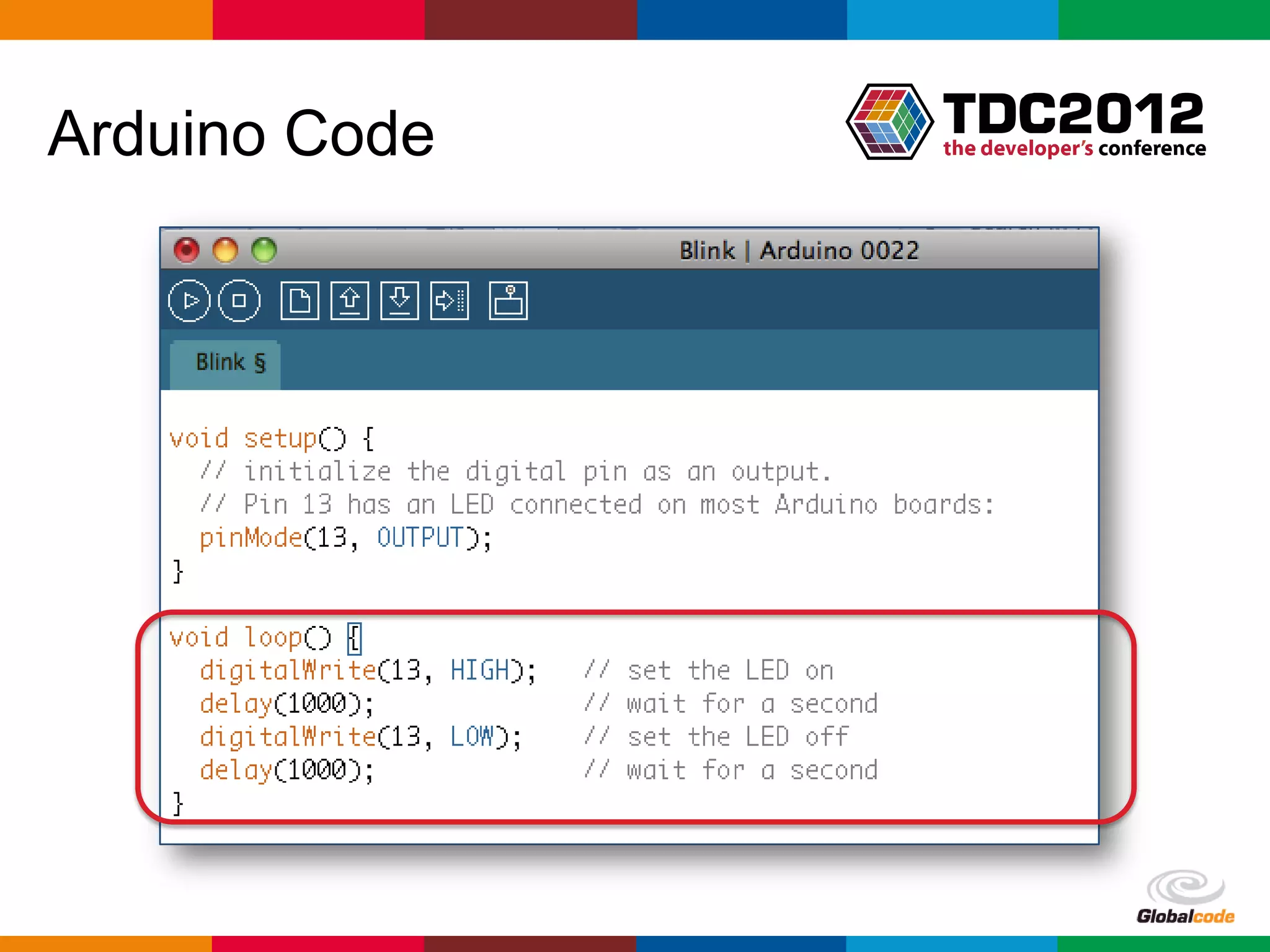 Arduino Code

TDC2012
the developer's conference

Blink | Arduino 0022

Blink §

void setup() {
  // initialize the digital pin as an output.
  // Pin 13 has an LED connected on most Arduino boards:
  pinMode(13, OUTPUT);
}

void loop() {
  digitalWrite(13, HIGH);   // set the LED on
  delay(1000);              // wait for a second
  digitalWrite(13, LOW);    // set the LED off
  delay(1000);              // wait for a second
}

Globalcode